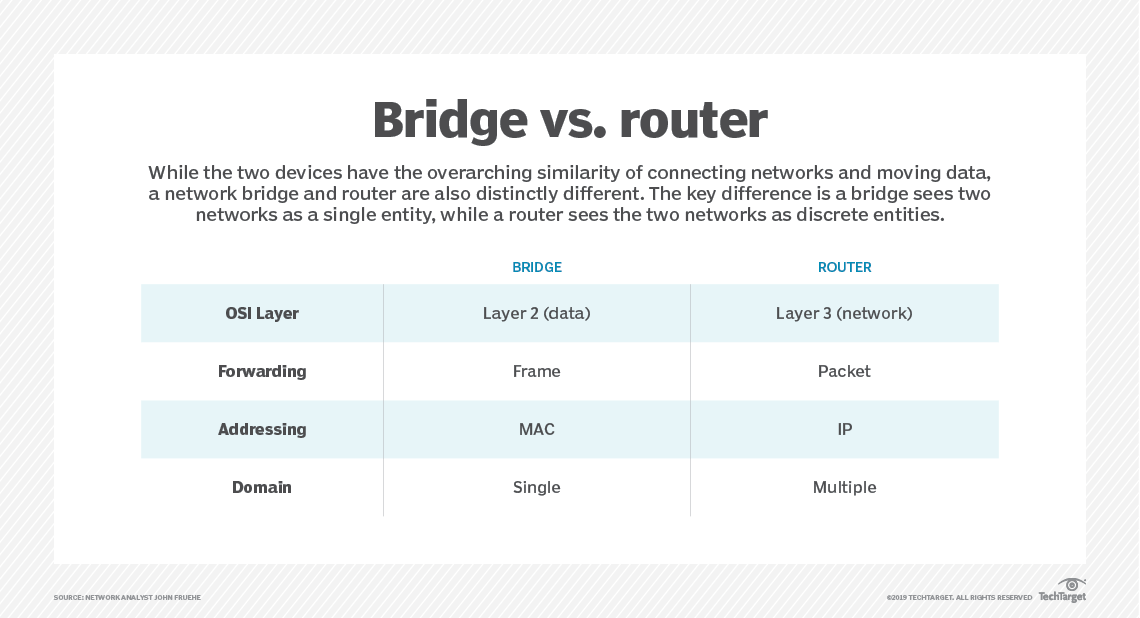 Bridge vs. router

While the two devices have the overarching similarity of connecting networks and moving data, a network bridge and router are also distinctly different. The key difference is a bridge sees two networks as a single entity, while a router sees the two networks as discrete entities.

| | BRIDGE | ROUTER |
|---|---|---|
| OSI Layer | Layer 2 (data) | Layer 3 (network) |
| Forwarding | Frame | Packet |
| Addressing | MAC | IP |
| Domain | Single | Multiple |

SOURCE: NETWORK ANALYST JOHN FRUEHE

©2019 TECHTARGET. ALL RIGHTS RESERVED TechTarget